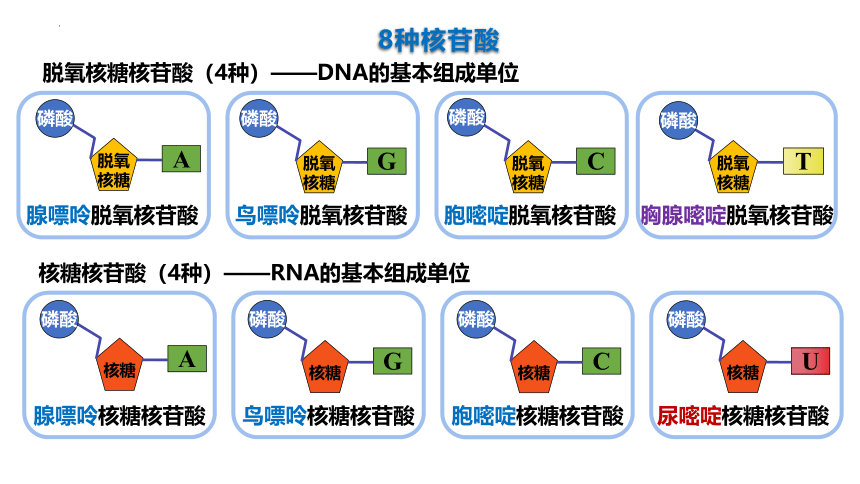 8种核苷酸

脱氧核糖核苷酸（4种）——DNA的基本组成单位

磷酸 脱氧核糖 A 腺嘌呤脱氧核苷酸

磷酸 脱氧核糖 G 鸟嘌呤脱氧核苷酸

磷酸 脱氧核糖 C 胞嘧啶脱氧核苷酸

磷酸 脱氧核糖 T 胸腺嘧啶脱氧核苷酸

核糖核苷酸（4种）——RNA的基本组成单位

磷酸 核糖 A 腺嘌呤核糖核苷酸

磷酸 核糖 G 鸟嘌呤核糖核苷酸

磷酸 核糖 C 胞嘧啶核糖核苷酸

磷酸 核糖 U 尿嘧啶核糖核苷酸